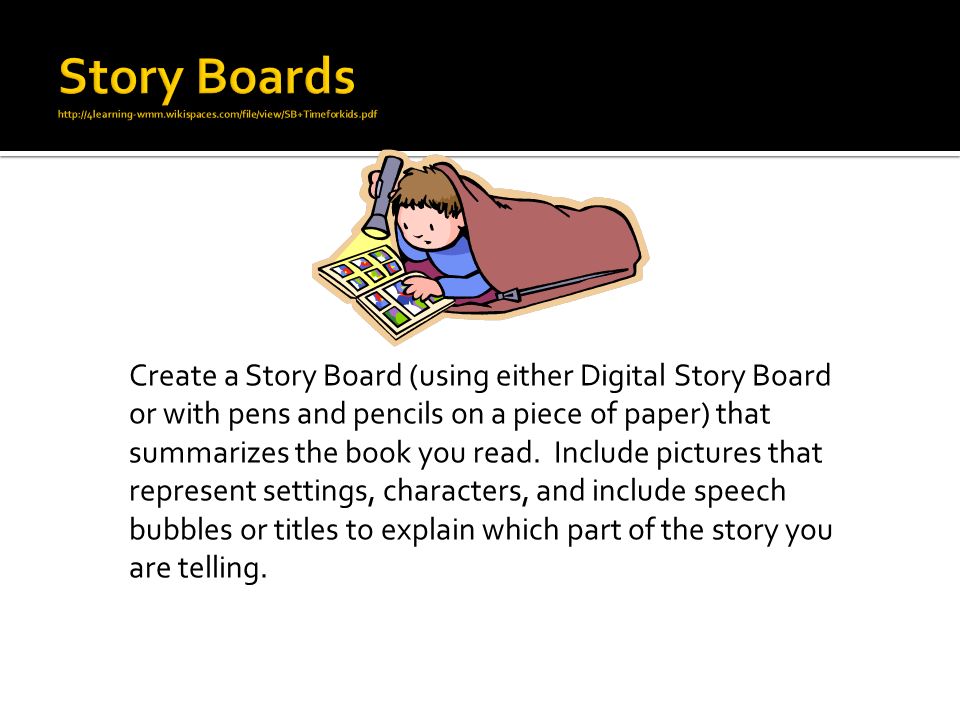 Story Boards
http://4learning-wmm.wikispaces.com/file/view/SB+Timeforkids.pdf

Create a Story Board (using either Digital Story Board or with pens and pencils on a piece of paper) that summarizes the book you read. Include pictures that represent settings, characters, and include speech bubbles or titles to explain which part of the story you are telling.